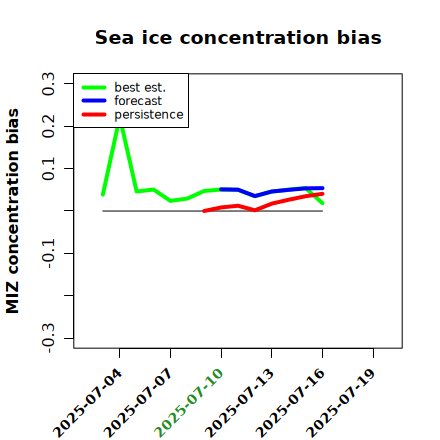 Sea ice concentration bias

best est.
forecast
persistence

MIZ concentration bias

0.3
0.2
0.1
-0.1
-0.3

2025-07-04
2025-07-07
2025-07-10
2025-07-13
2025-07-16
2025-07-19